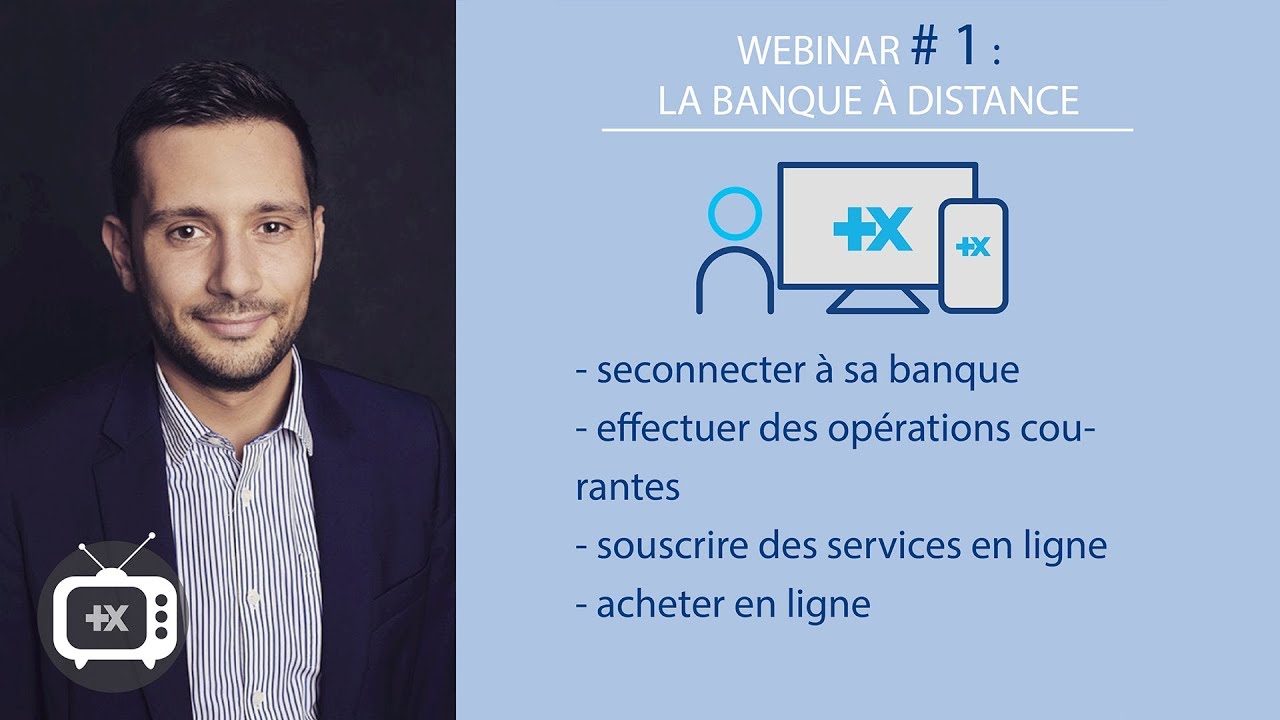 WEBINAR # 1 :
LA BANQUE À DISTANCE

+X

+X

- seconnecter à sa banque
- effectuer des opérations courantes
- souscrire des services en ligne
- acheter en ligne

+X